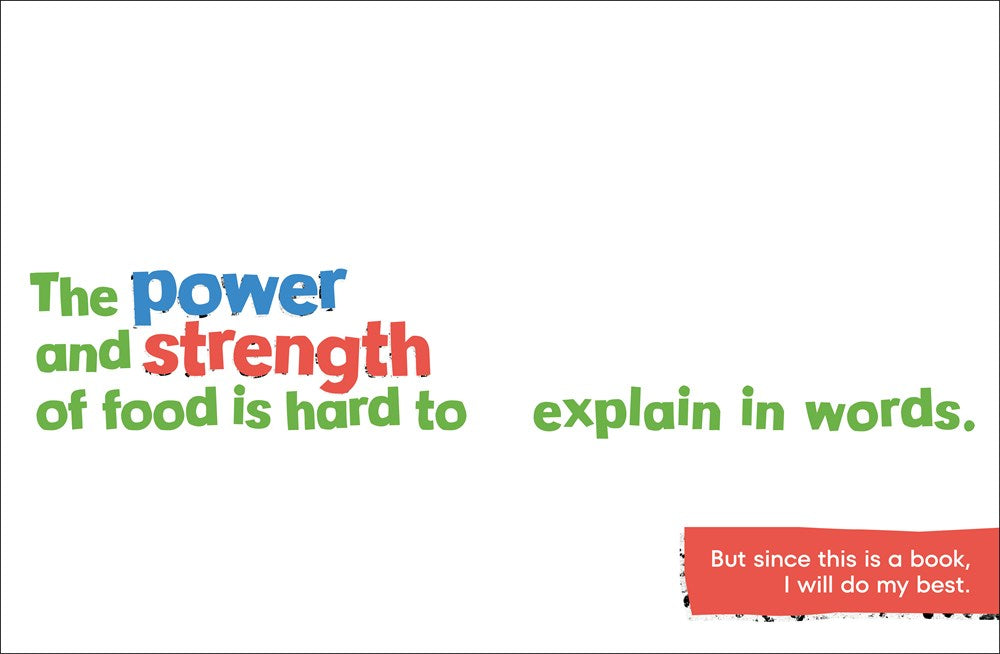 The power and strength of food is hard to explain in words.

But since this is a book, I will do my best.